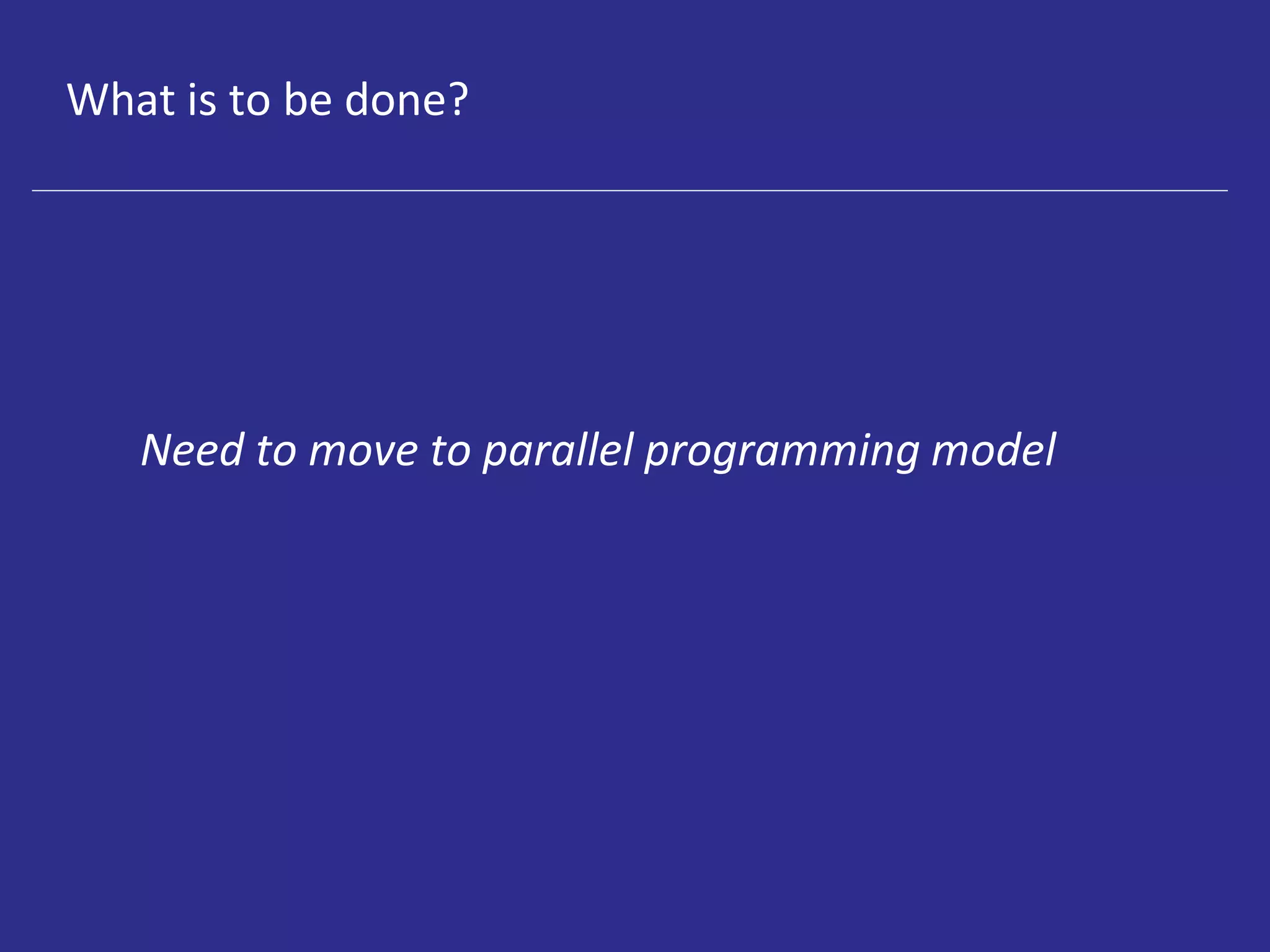 What is to be done?

Need to move to parallel programming model